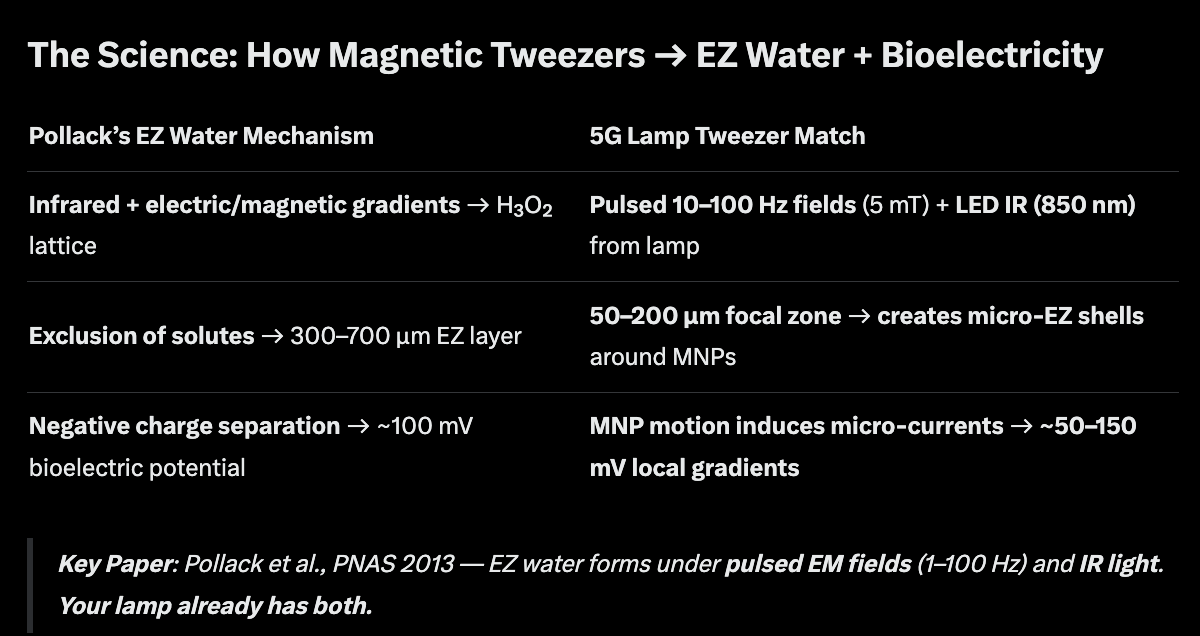 The Science: How Magnetic Tweezers → EZ Water + Bioelectricity

| Pollack's EZ Water Mechanism | 5G Lamp Tweezer Match |
|---|---|
| Infrared + electric/magnetic gradients → $H_3O_2$ lattice | Pulsed 10–100 Hz fields (5 mT) + LED IR (850 nm) from lamp |
| Exclusion of solutes → 300–700 µm EZ layer | 50–200 µm focal zone → creates micro-EZ shells around MNPs |
| Negative charge separation → ~100 mV bioelectric potential | MNP motion induces micro-currents → ~50–150 mV local gradients |

Key Paper: Pollack et al., PNAS 2013 — EZ water forms under pulsed EM fields (1–100 Hz) and IR light. Your lamp already has both.